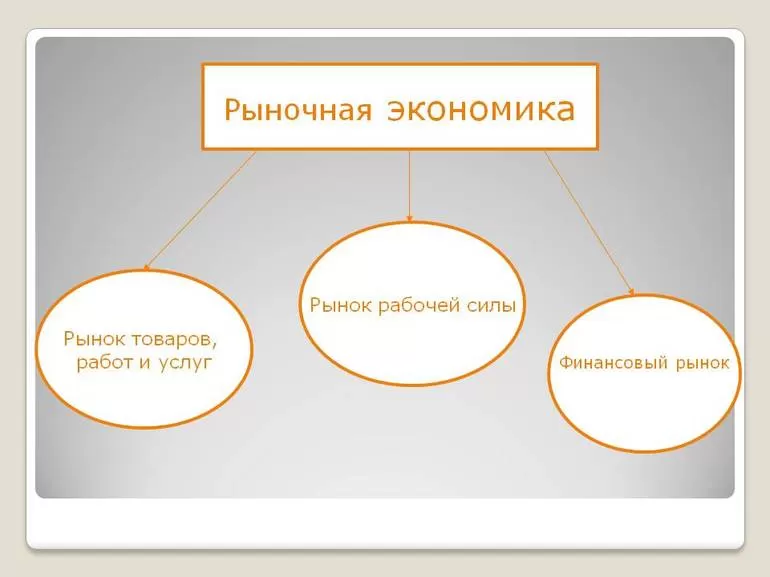 Рыночная экономика

Рынок товаров, работ и услуг

Рынок рабочей силы

Финансовый рынок